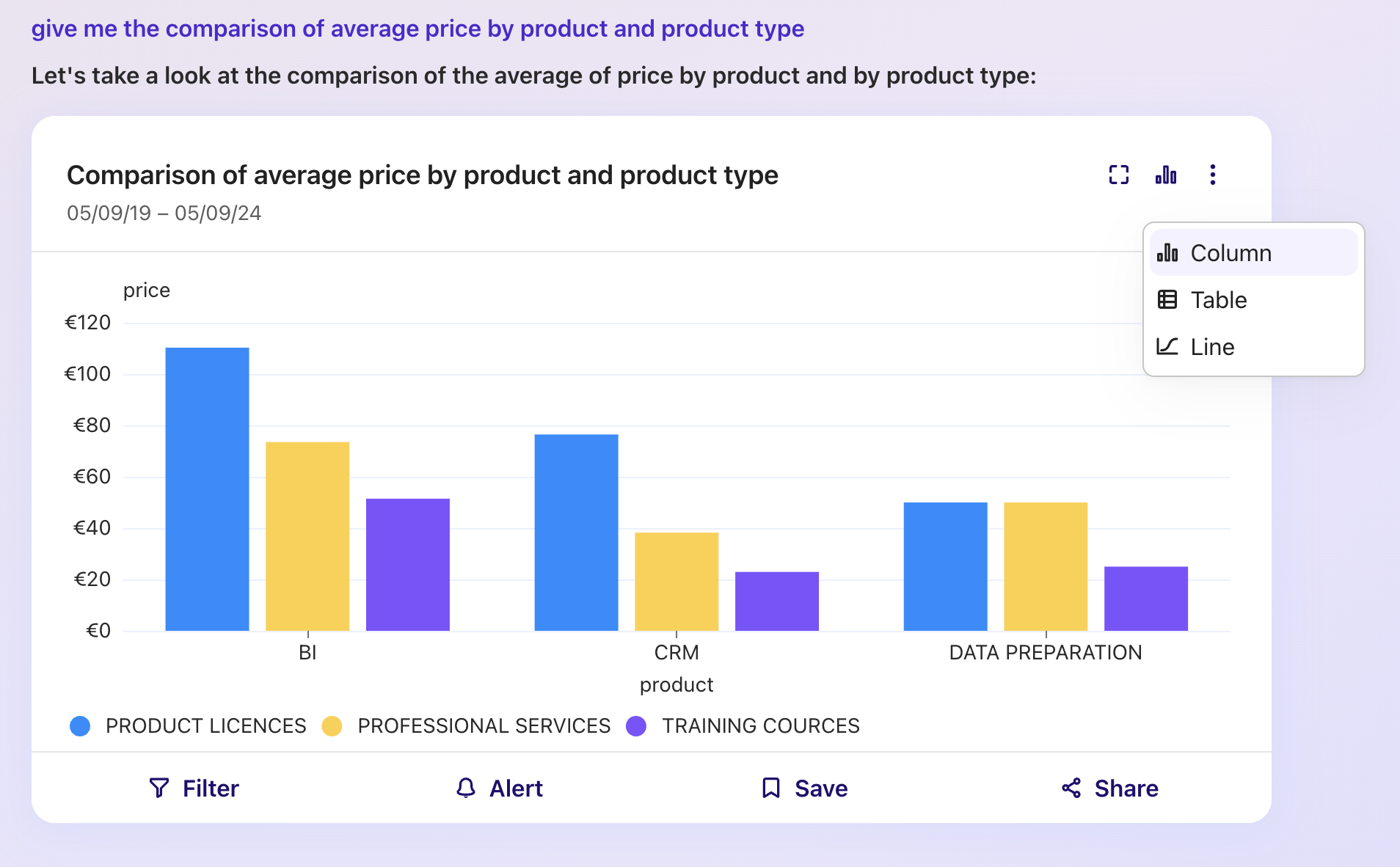 give me the comparison of average price by product and product type

Let's take a look at the comparison of the average of price by product and by product type:

Comparison of average price by product and product type
05/09/19 – 05/09/24

Column
Table
Line

price
€120
€100
€80
€60
€40
€20
€0

BI
CRM
DATA PREPARATION
product

PRODUCT LICENCES
PROFESSIONAL SERVICES
TRAINING COURCES

Filter
Alert
Save
Share